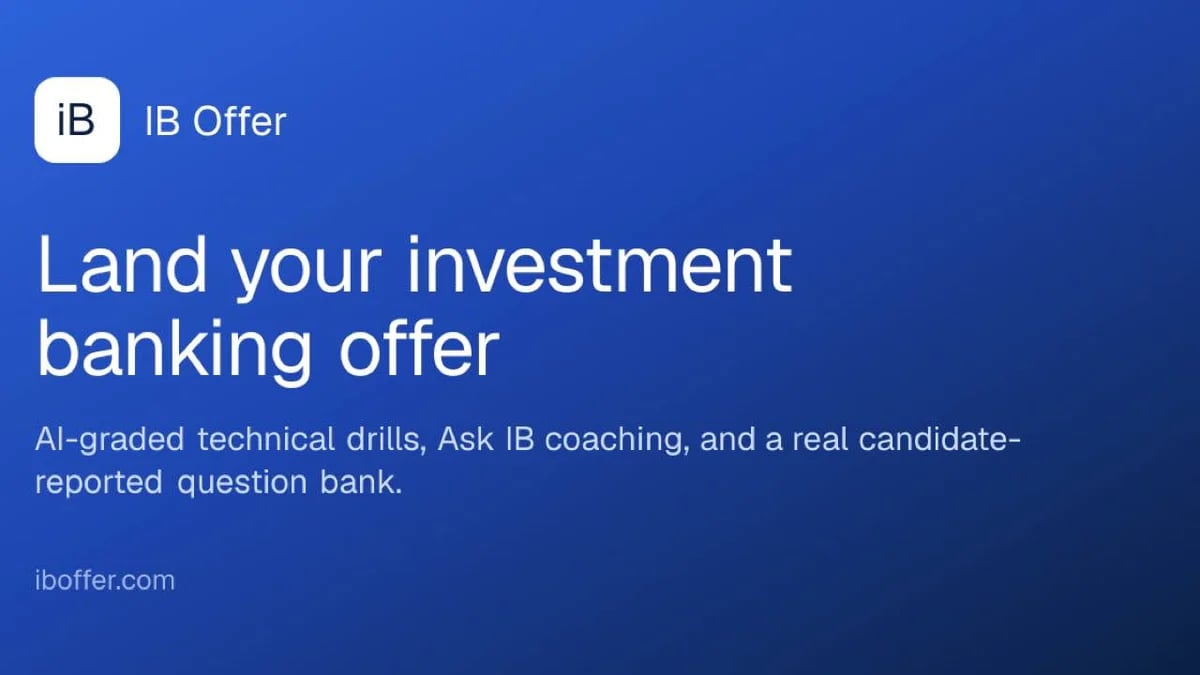 iB

IB Offer

Land your investment banking offer

AI-graded technical drills, Ask IB coaching, and a real candidate-reported question bank.

iboffer.com